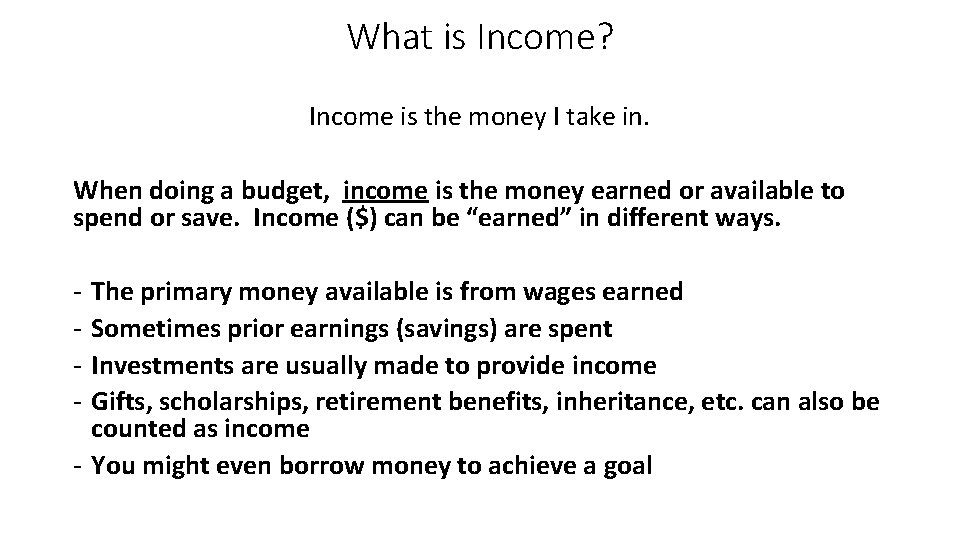 What is Income?

Income is the money I take in.

When doing a budget, income is the money earned or available to spend or save. Income ($) can be "earned" in different ways.

- The primary money available is from wages earned
- Sometimes prior earnings (savings) are spent
- Investments are usually made to provide income
- Gifts, scholarships, retirement benefits, inheritance, etc. can also be counted as income
- You might even borrow money to achieve a goal